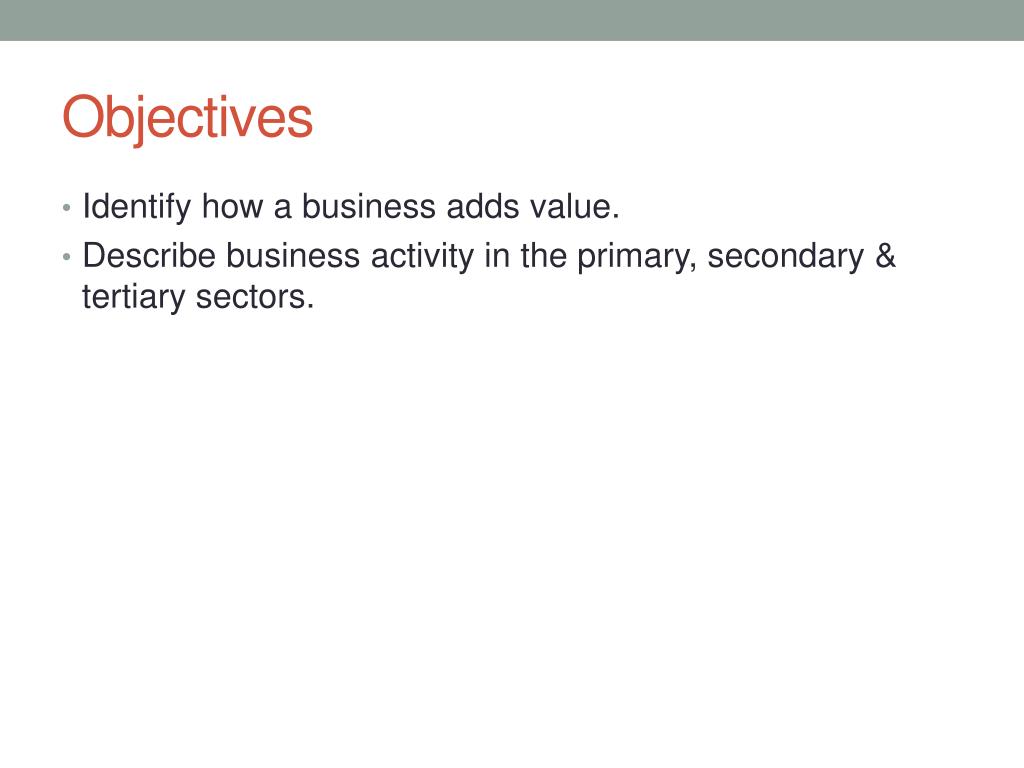 Objectives

• Identify how a business adds value.
• Describe business activity in the primary, secondary & tertiary sectors.